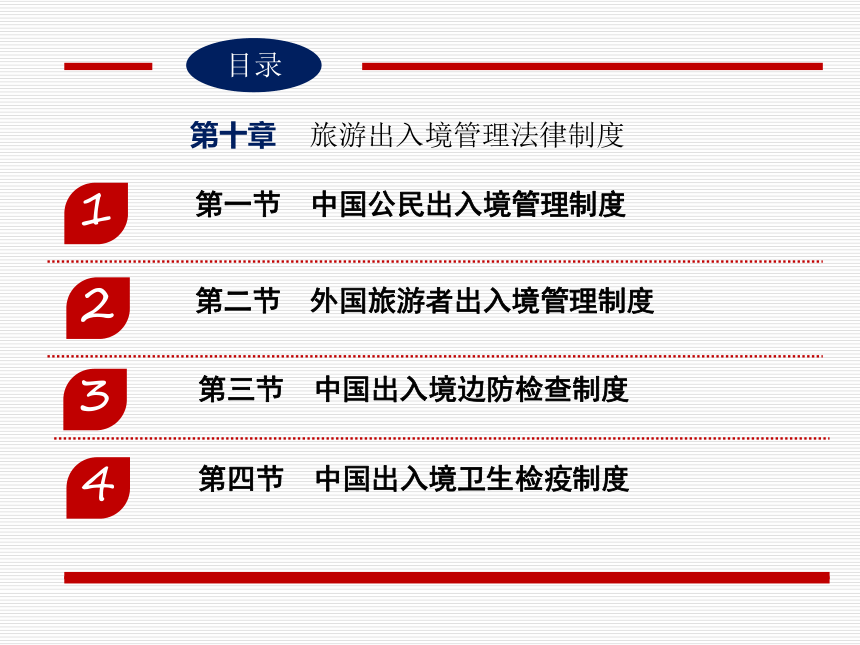 目录

第十章 旅游出入境管理法律制度

1 第一节 中国公民出入境管理制度

2 第二节 外国旅游者出入境管理制度

3 第三节 中国出入境边防检查制度

4 第四节 中国出入境卫生检疫制度